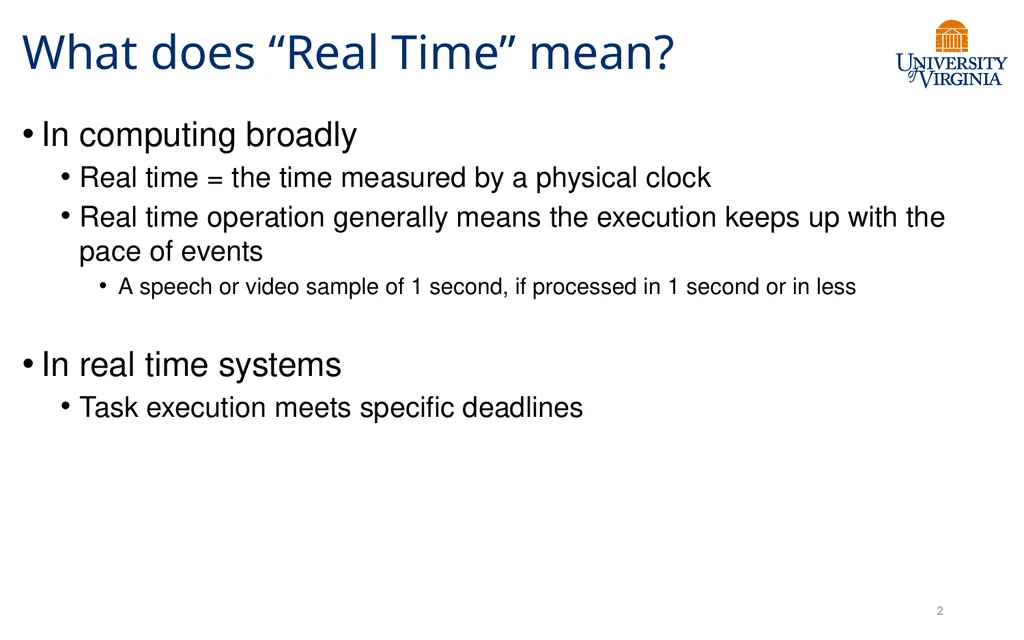 What does “Real Time” mean?

UNIVERSITY of VIRGINIA

• In computing broadly
  • Real time = the time measured by a physical clock
  • Real time operation generally means the execution keeps up with the pace of events
    • A speech or video sample of 1 second, if processed in 1 second or in less

• In real time systems
  • Task execution meets specific deadlines

2